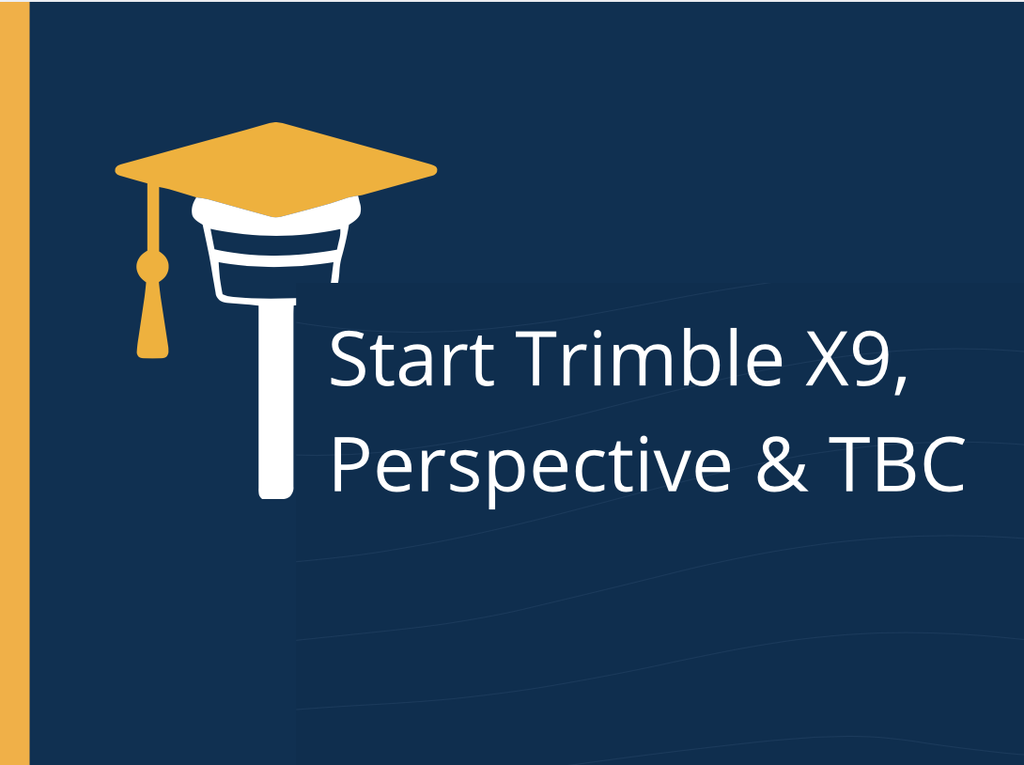 Start Trimble X9, Perspective & TBC